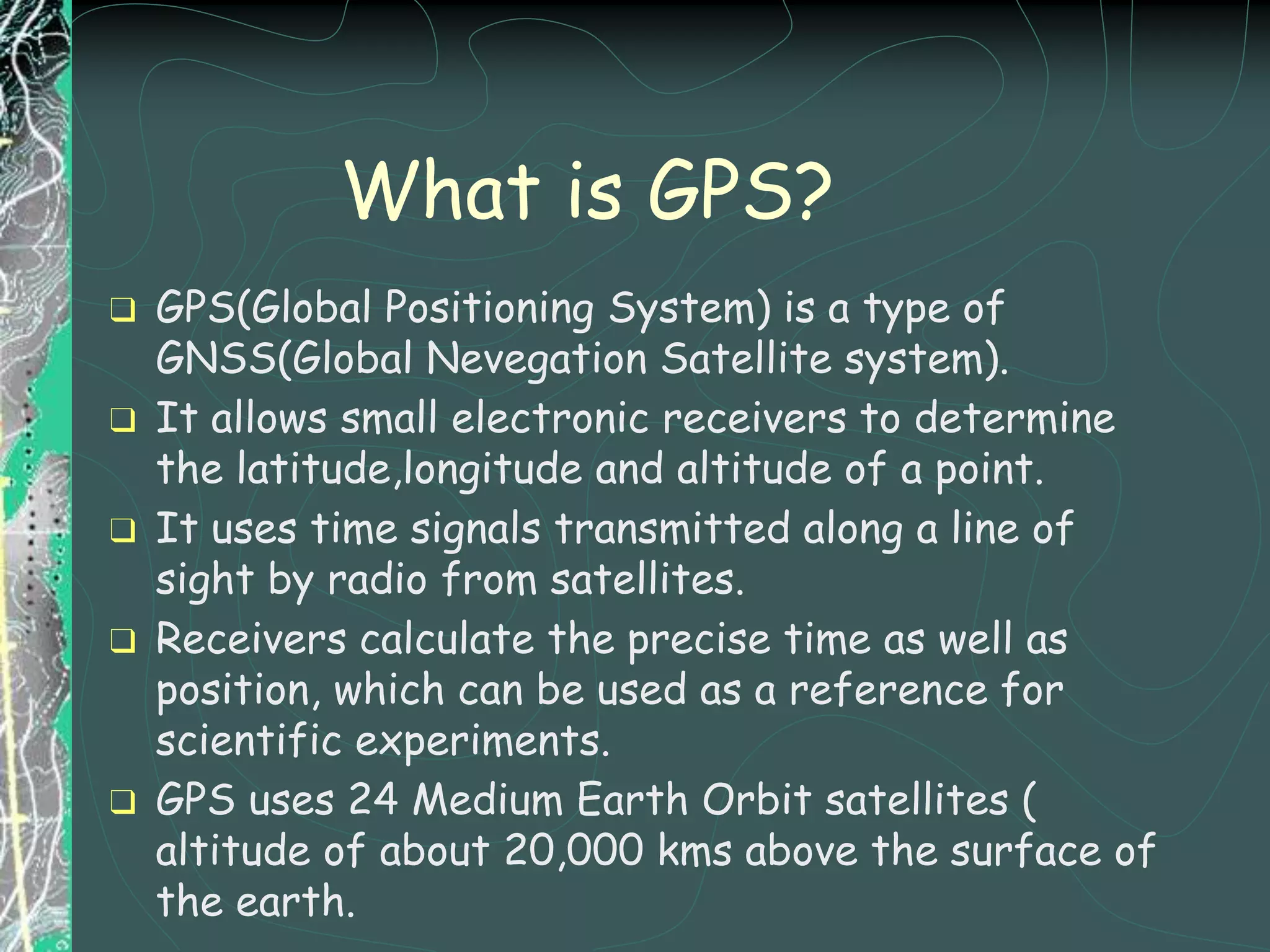 What is GPS?

❑ GPS(Global Positioning System) is a type of GNSS(Global Nevegation Satellite system).

❑ It allows small electronic receivers to determine the latitude,longitude and altitude of a point.

❑ It uses time signals transmitted along a line of sight by radio from satellites.

❑ Receivers calculate the precise time as well as position, which can be used as a reference for scientific experiments.

❑ GPS uses 24 Medium Earth Orbit satellites ( altitude of about 20,000 kms above the surface of the earth.